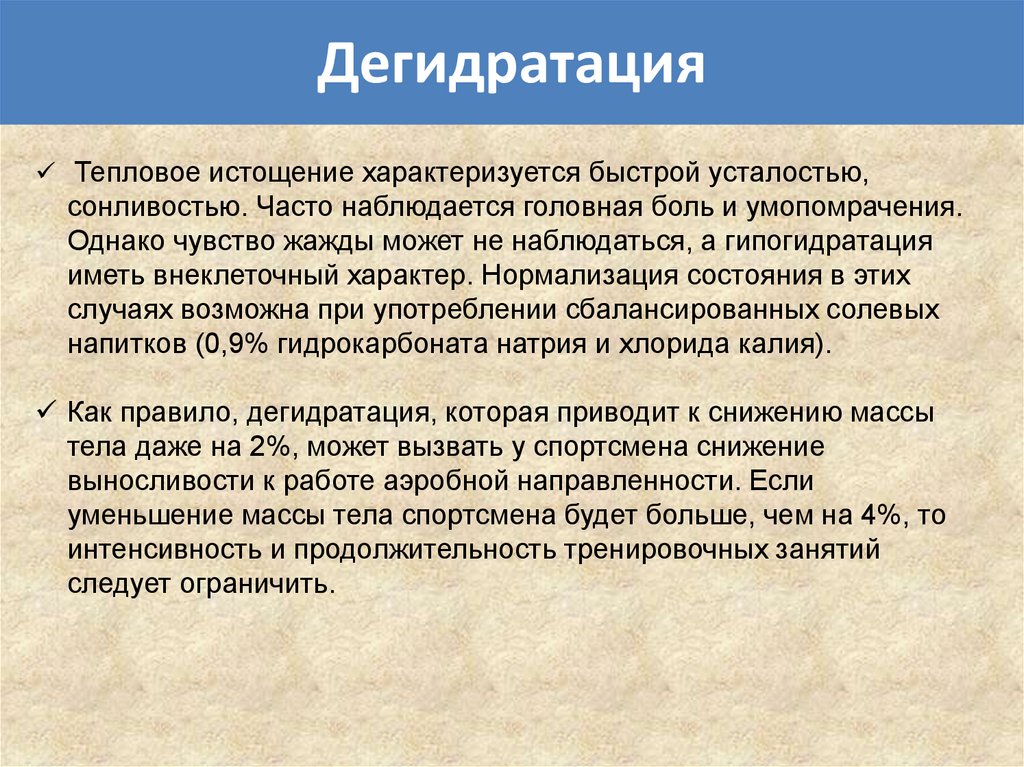 Дегидратация

✓ Тепловое истощение характеризуется быстрой усталостью, сонливостью. Часто наблюдается головная боль и умопомрачения. Однако чувство жажды может не наблюдаться, а гипогидратация иметь внеклеточный характер. Нормализация состояния в этих случаях возможна при употреблении сбалансированных солевых напитков (0,9% гидрокарбоната натрия и хлорида калия).

✓ Как правило, дегидратация, которая приводит к снижению массы тела даже на 2%, может вызвать у спортсмена снижение выносливости к работе аэробной направленности. Если уменьшение массы тела спортсмена будет больше, чем на 4%, то интенсивность и продолжительность тренировочных занятий следует ограничить.